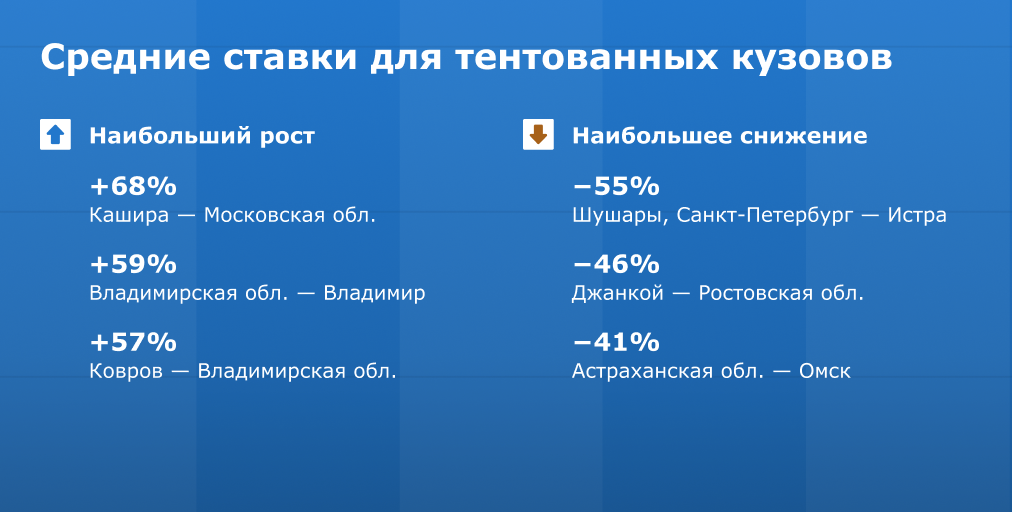 Средние ставки для тентованных кузовов

Наибольший рост

+68%
Кашира — Московская обл.

+59%
Владимирская обл. — Владимир

+57%
Ковров — Владимирская обл.

Наибольшее снижение

−55%
Шушары, Санкт-Петербург — Истра

−46%
Джанкой — Ростовская обл.

−41%
Астраханская обл. — Омск